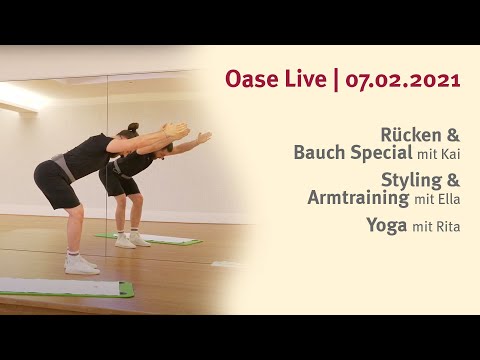 Oase Live | 07.02.2021

Rücken & Bauch Special mit Kai

Styling & Armtraining mit Ella

Yoga mit Rita